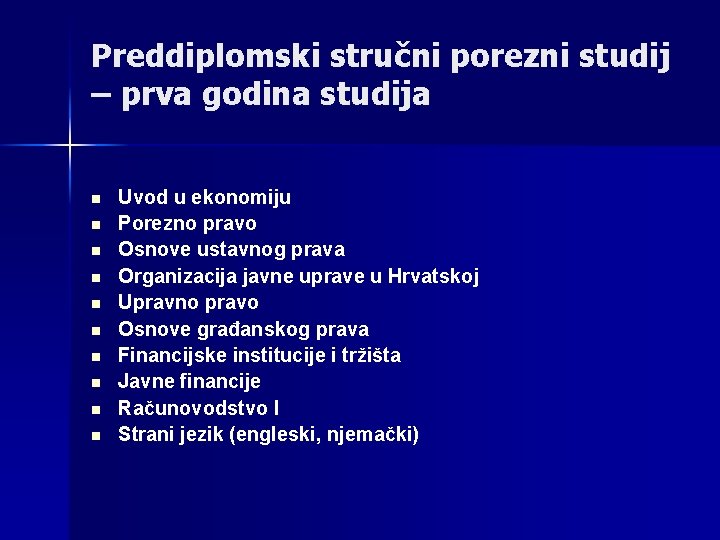 Preddiplomski stručni porezni studij – prva godina studija

- Uvod u ekonomiju
- Porezno pravo
- Osnove ustavnog prava
- Organizacija javne uprave u Hrvatskoj
- Upravno pravo
- Osnove građanskog prava
- Financijske institucije i tržišta
- Javne financije
- Računovodstvo I
- Strani jezik (engleski, njemački)